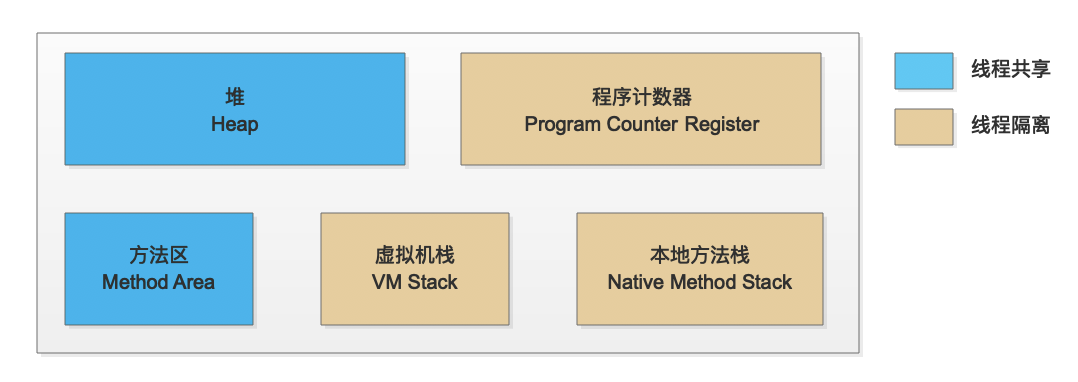 堆
Heap

程序计数器
Program Counter Register

方法区
Method Area

虚拟机栈
VM Stack

本地方法栈
Native Method Stack

线程共享

线程隔离